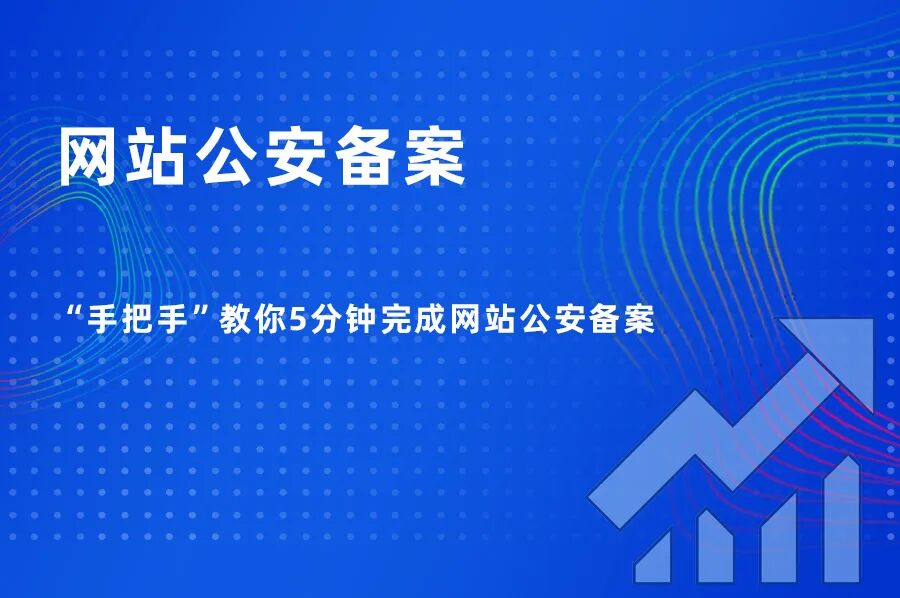 网站公安备案

“手把手”教你5分钟完成网站公安备案